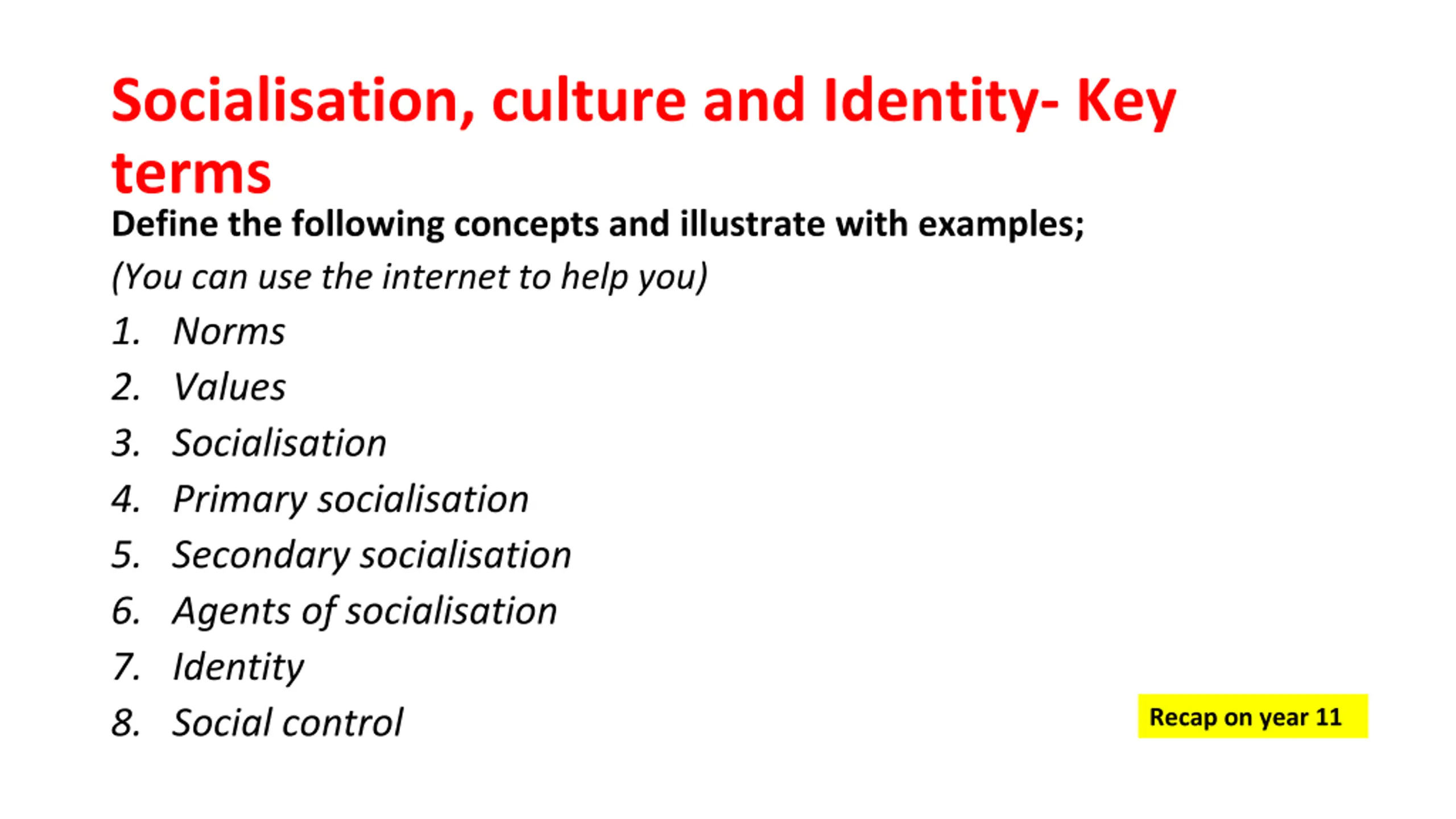 Socialisation, culture and Identity- Key terms

Define the following concepts and illustrate with examples;

(You can use the internet to help you)

1. Norms
2. Values
3. Socialisation
4. Primary socialisation
5. Secondary socialisation
6. Agents of socialisation
7. Identity
8. Social control

Recap on year 11